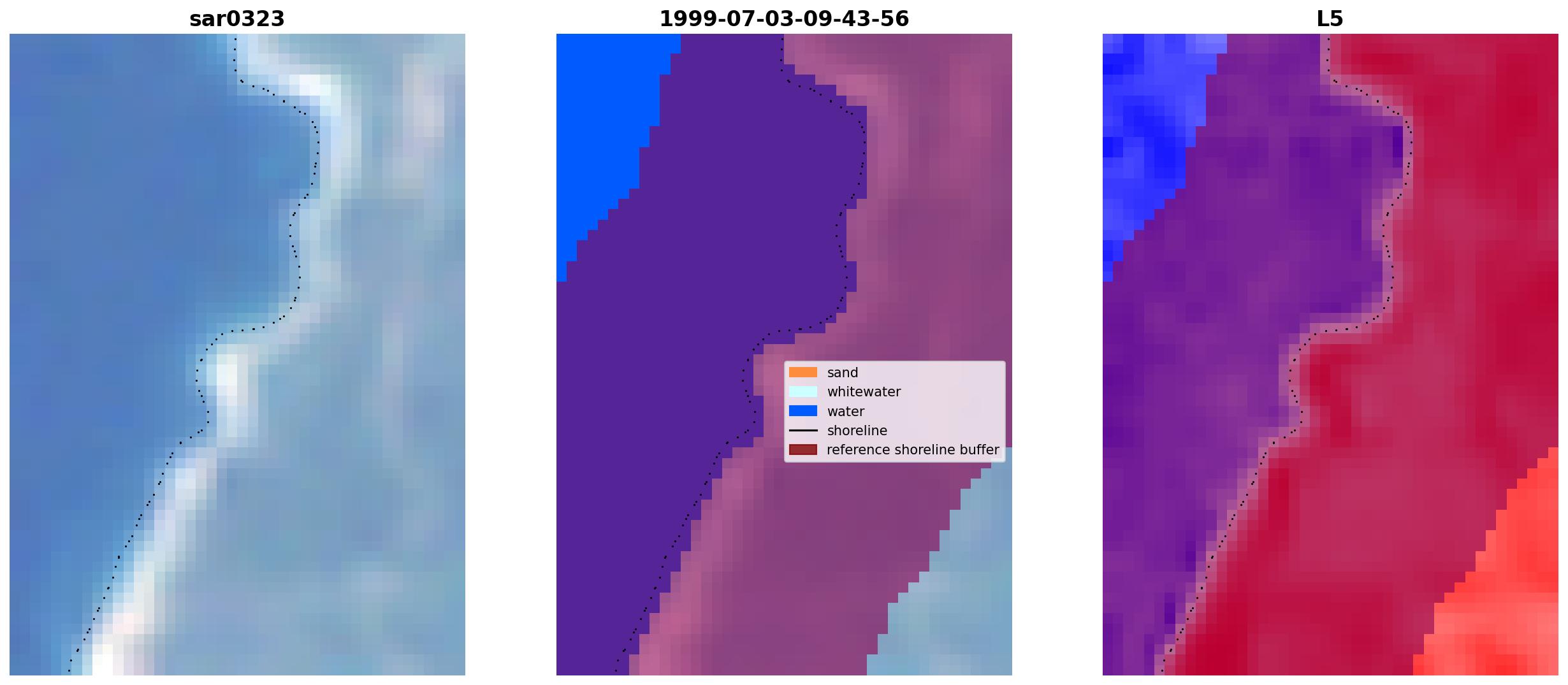 sar0323

1999-07-03-09-43-56

sand
whitewater
water
shoreline
reference shoreline buffer

L5